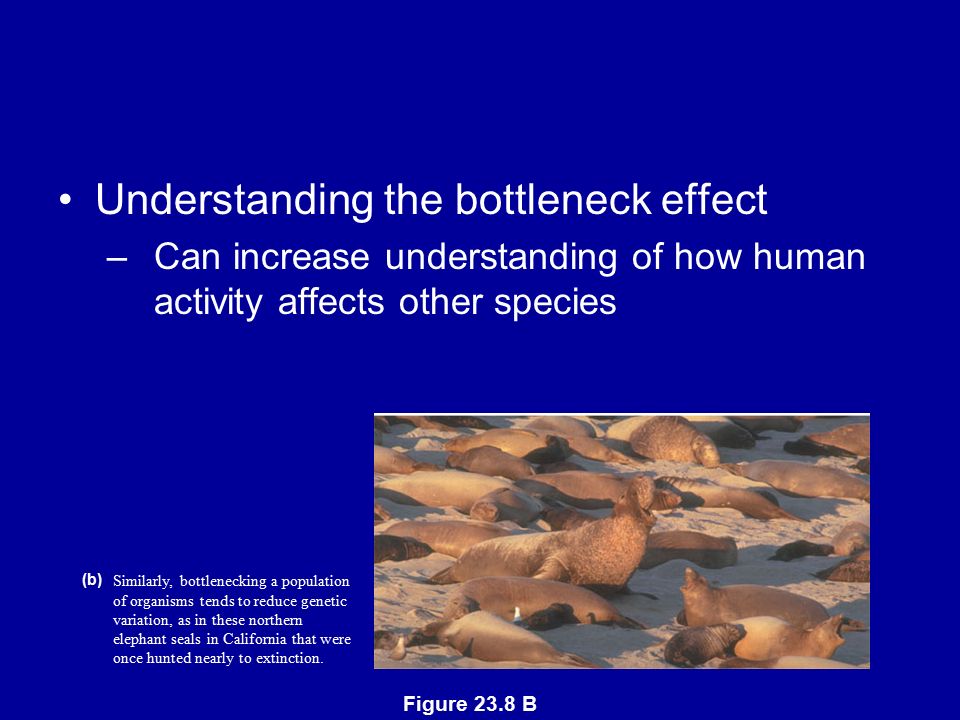 • Understanding the bottleneck effect
– Can increase understanding of how human activity affects other species

(b) Similarly, bottlenecking a population of organisms tends to reduce genetic variation, as in these northern elephant seals in California that were once hunted nearly to extinction.

Figure 23.8 B